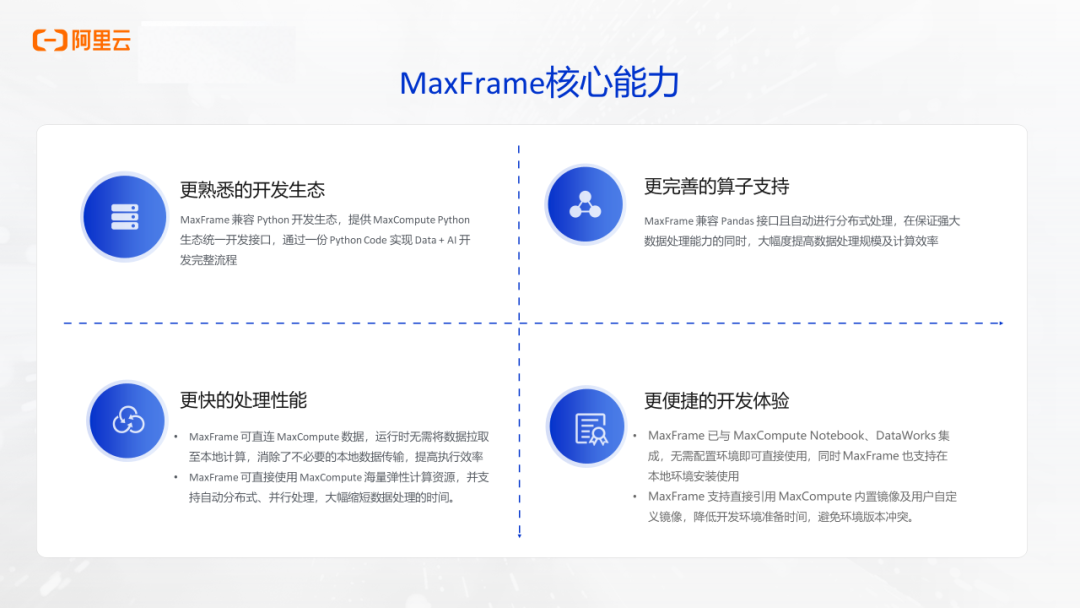 阿里云

MaxFrame核心能力

更熟悉的开发生态

MaxFrame 兼容 Python 开发生态，提供 MaxCompute Python 生态统一开发接口，通过一份 Python Code 实现 Data + AI 开发完整流程

更完善的算子支持

MaxFrame 兼容 Pandas 接口且自动进行分布式处理，在保证强大数据处理能力的同时，大幅度提高数据处理规模及计算效率

更快的处理性能

• MaxFrame 可直连 MaxCompute 数据，运行时无需将数据拉取至本地计算，消除了不必要的本地数据传输，提高执行效率
• MaxFrame 可直接使用 MaxCompute 海量弹性计算资源，并支持自动分布式、并行处理，大幅缩短数据处理的时间。

更便捷的开发体验

• MaxFrame 已与 MaxCompute Notebook、DataWorks 集成，无需配置环境即可直接使用，同时 MaxFrame 也支持在本地环境安装使用
• MaxFrame 支持直接引用 MaxCompute 内置镜像及用户自定义镜像，降低开发环境准备时间，避免环境版本冲突。